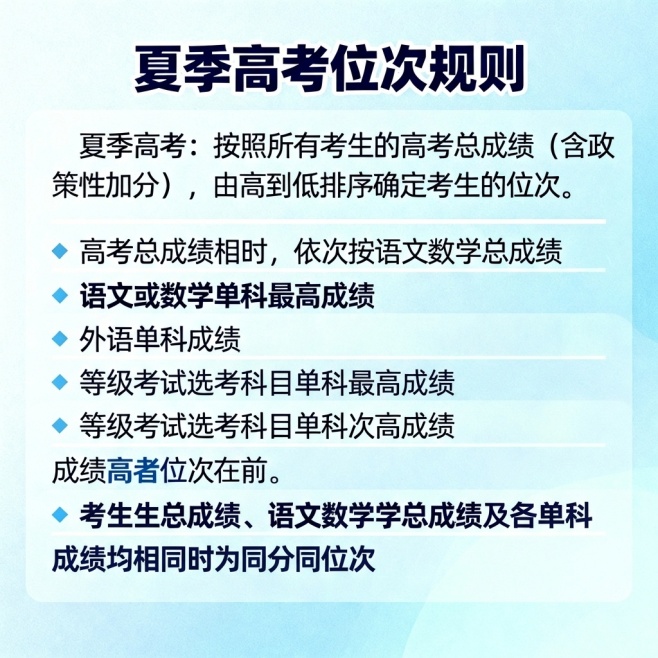 夏季高考位次规则

夏季高考：按照所有考生的高考总成绩（含政策性加分），由高到低排序确定考生的位次。

◆ 高考总成绩相时，依次按语文数学总成绩
◆ 语文或数学单科最高成绩
◆ 外语单科成绩
◆ 等级考试选考科目单科最高成绩
◆ 等级考试选考科目单科次高成绩
成绩高者位次在前。
◆ 考生生总成绩、语文数学学总成绩及各单科成绩均相同时为同分同位次